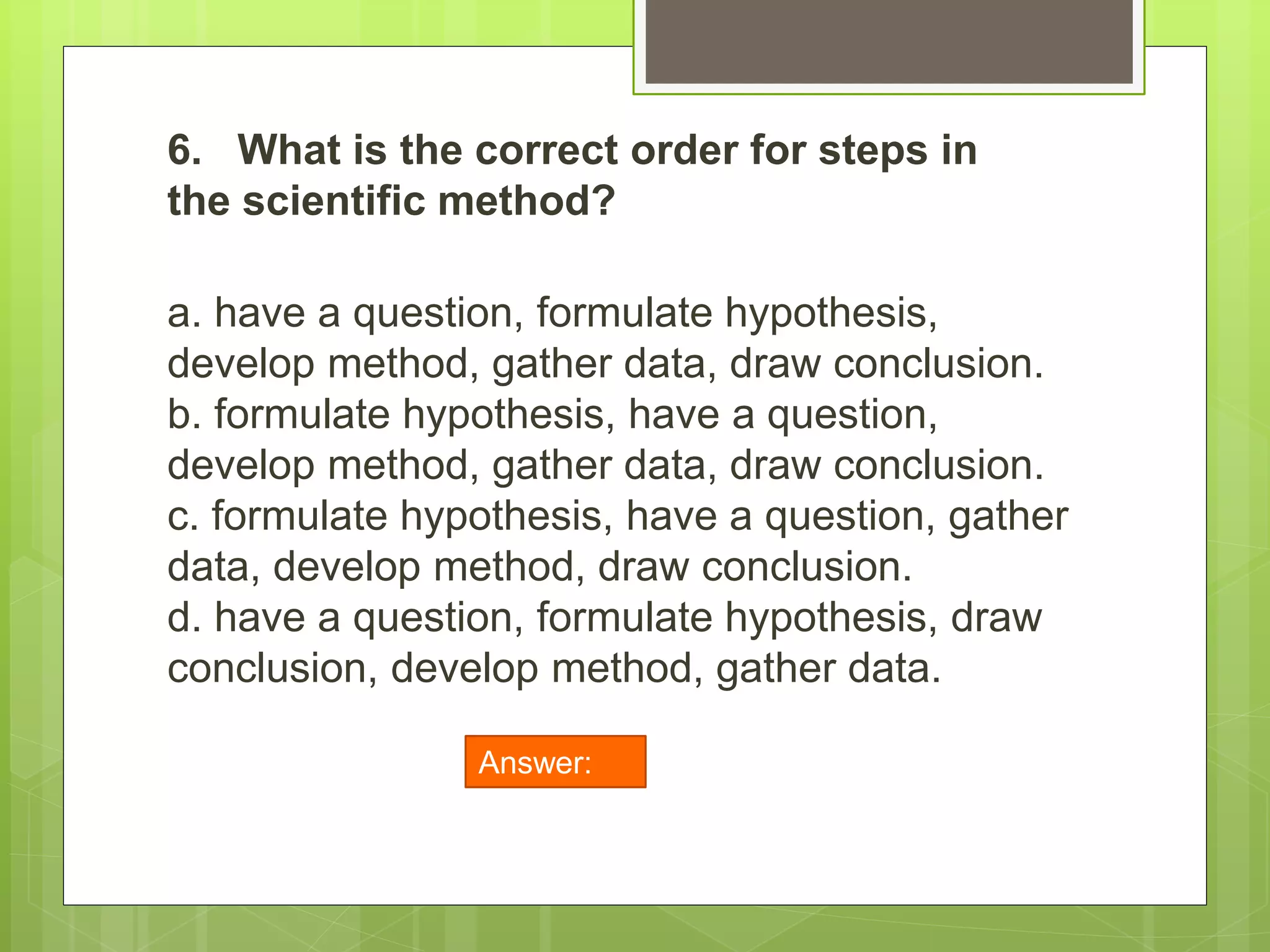 6. What is the correct order for steps in the scientific method?

a. have a question, formulate hypothesis, develop method, gather data, draw conclusion.
b. formulate hypothesis, have a question, develop method, gather data, draw conclusion.
c. formulate hypothesis, have a question, gather data, develop method, draw conclusion.
d. have a question, formulate hypothesis, draw conclusion, develop method, gather data.

Answer: